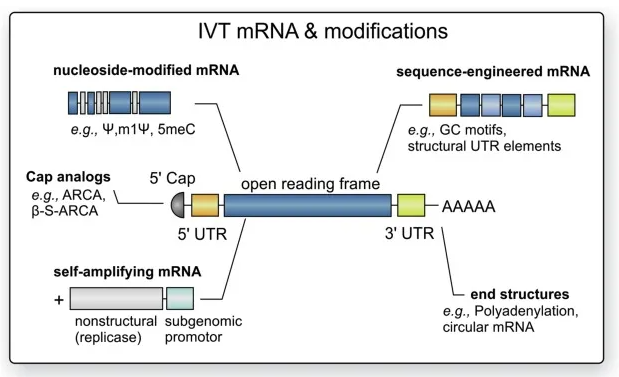 IVT mRNA & modifications

nucleoside-modified mRNA

e.g., Ψ,m1Ψ, 5meC

sequence-engineered mRNA

e.g., GC motifs, structural UTR elements

Cap analogs
e.g., ARCA, β-S-ARCA

5' Cap

open reading frame

AAAAA

5' UTR

3' UTR

self-amplifying mRNA

+

nonstructural (replicase)

subgenomic promotor

end structures
e.g., Polyadenylation, circular mRNA